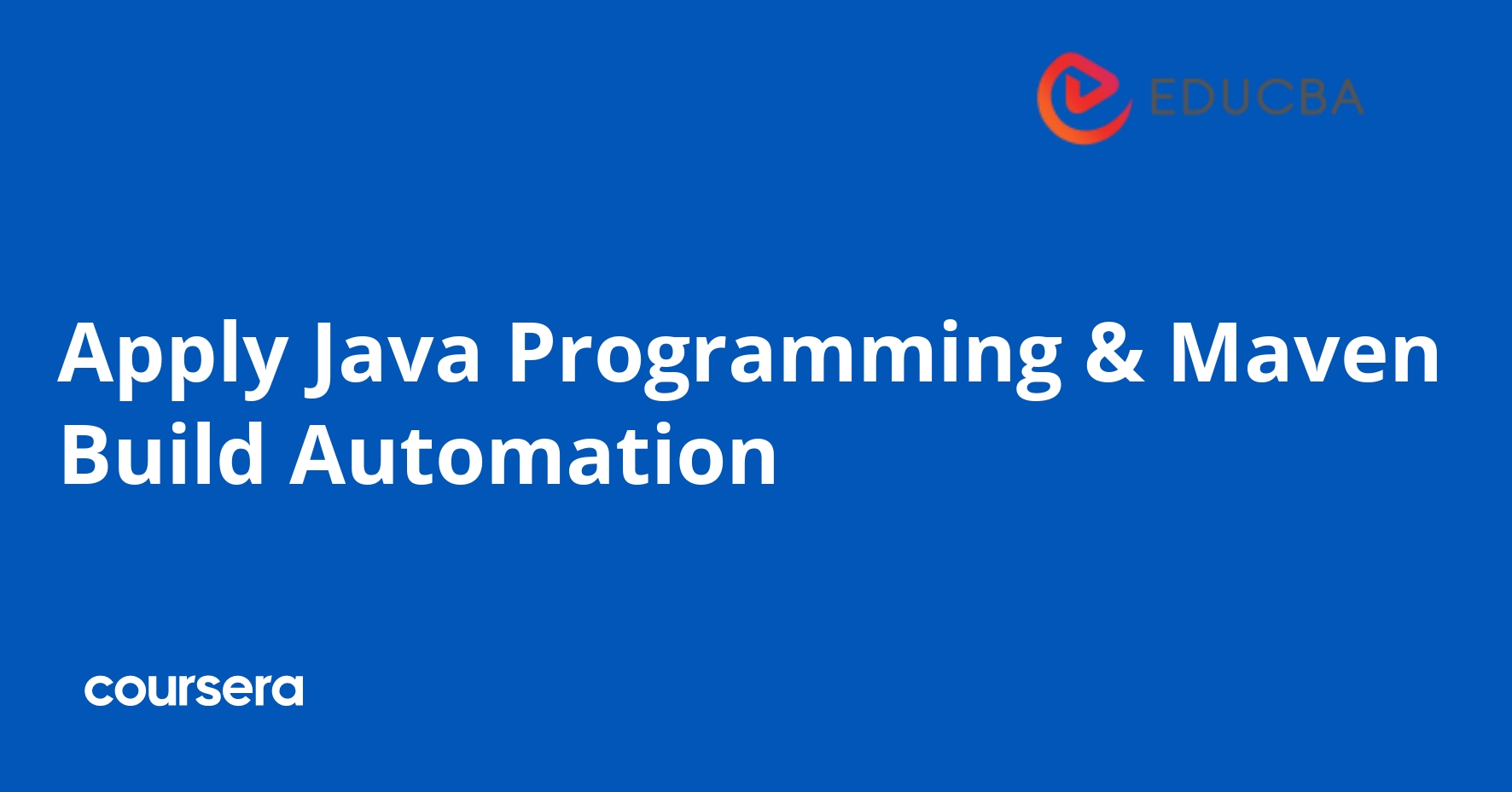 EDUCBA

Apply Java Programming & Maven Build Automation

coursera